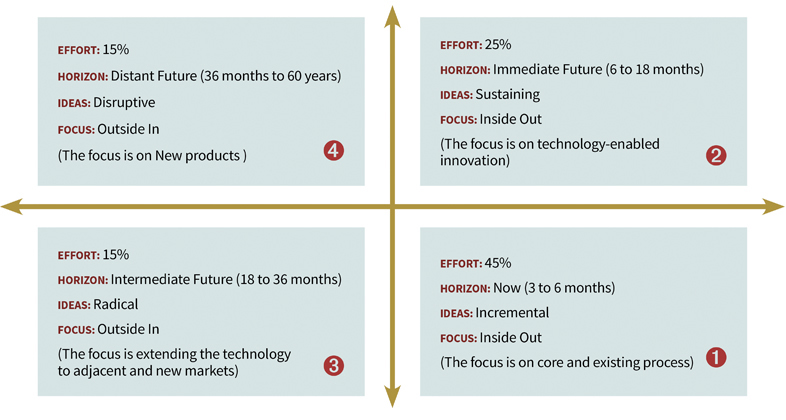 EFFORT: 15%

HORIZON: Distant Future (36 months to 60 years)

IDEAS: Disruptive

FOCUS: Outside In

(The focus is on New products )

4

EFFORT: 25%

HORIZON: Immediate Future (6 to 18 months)

IDEAS: Sustaining

FOCUS: Inside Out

(The focus is on technology-enabled innovation)

2

EFFORT: 15%

HORIZON: Intermediate Future (18 to 36 months)

IDEAS: Radical

FOCUS: Outside In

(The focus is extending the technology to adjacent and new markets)

3

EFFORT: 45%

HORIZON: Now (3 to 6 months)

IDEAS: Incremental

FOCUS: Inside Out

(The focus is on core and existing process)

1